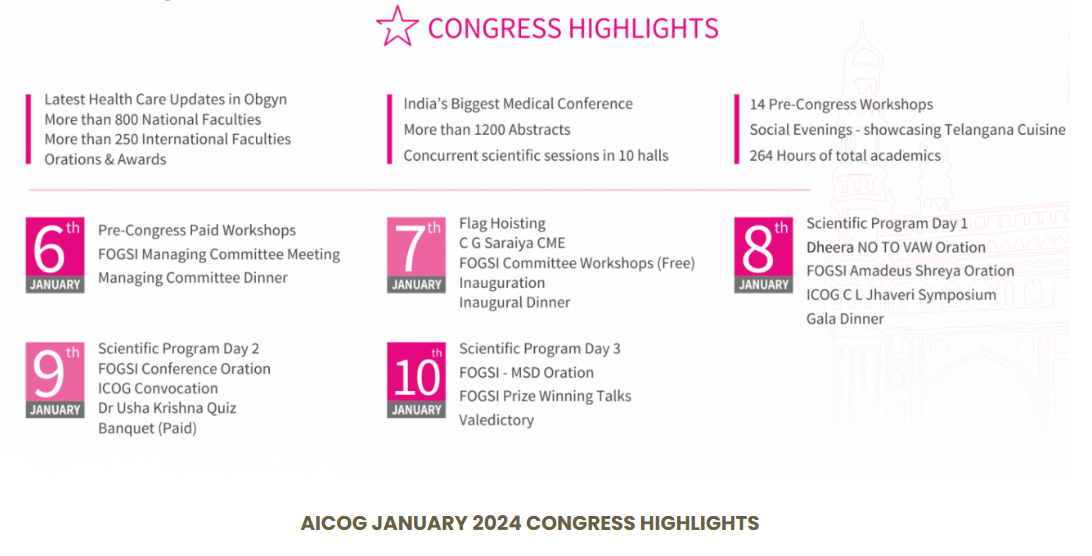 CONGRESS HIGHLIGHTS

Latest Health Care Updates in Obgyn
More than 800 National Faculties
More than 250 International Faculties
Orations & Awards

India's Biggest Medical Conference
More than 1200 Abstracts
Concurrent scientific sessions in 10 halls

14 Pre-Congress Workshops
Social Evenings - showcasing Telangana Cuisine
264 Hours of total academics

6th JANUARY
Pre-Congress Paid Workshops
FOGSI Managing Committee Meeting
Managing Committee Dinner

7th JANUARY
Flag Hoisting
C G Saraiya CME
FOGSI Committee Workshops (Free)
Inauguration
Inaugural Dinner

8th JANUARY
Scientific Program Day 1
Dheera NO TO VAW Oration
FOGSI Amadeus Shreya Oration
ICOG C L Jhaveri Symposium
Gala Dinner

9th JANUARY
Scientific Program Day 2
FOGSI Conference Oration
ICOG Convocation
Dr Usha Krishna Quiz
Banquet (Paid)

10th JANUARY
Scientific Program Day 3
FOGSI - MSD Oration
FOGSI Prize Winning Talks
Valedictory

AICOG JANUARY 2024 CONGRESS HIGHLIGHTS